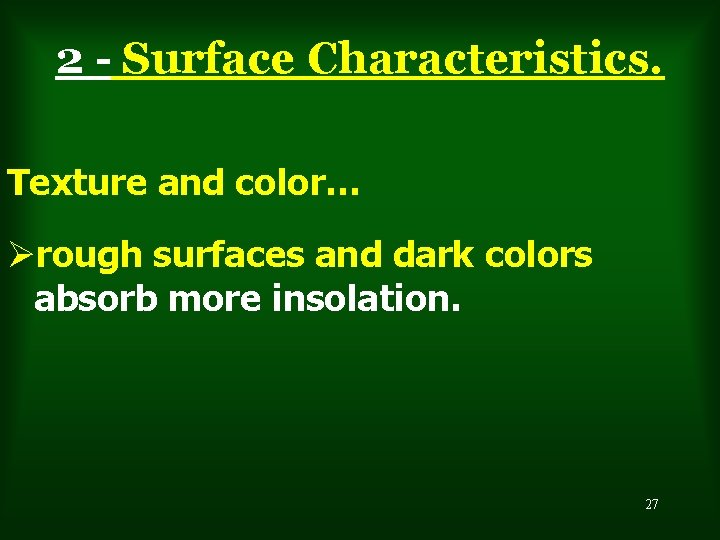 2 - Surface Characteristics.

Texture and color…

➢rough surfaces and dark colors absorb more insolation.

27